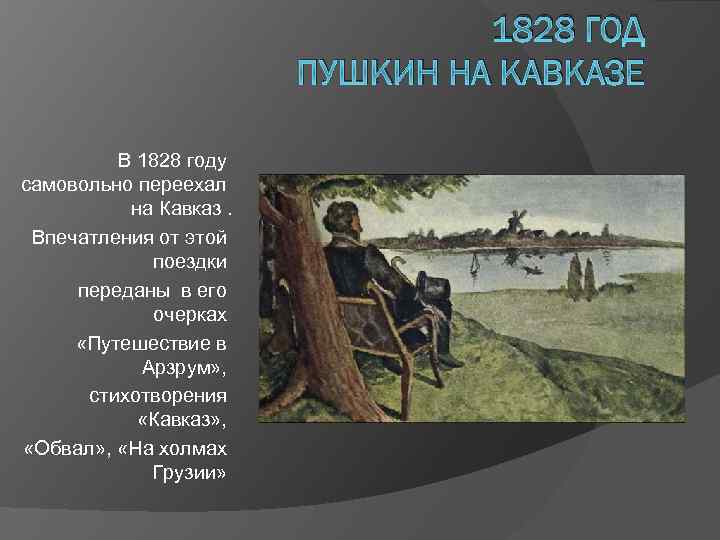 1828 ГОД
ПУШКИН НА КАВКАЗЕ

В 1828 году самовольно переехал на Кавказ .

Впечатления от этой поездки

переданы в его очерках

«Путешествие в Арзрум»,

стихотворения «Кавказ»,

«Обвал», «На холмах Грузии»